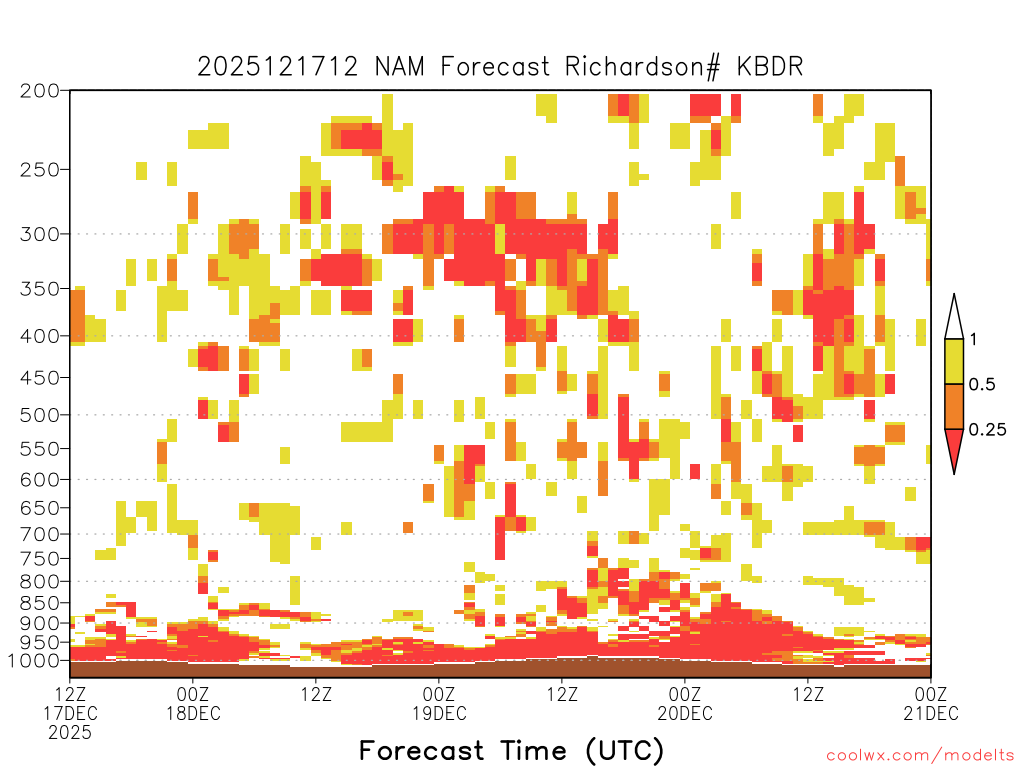 2025121712 NAM Forecast Richardson# KBDR

200
250
300
350
400
450
500
550
600
650
700
750
800
850
900
950
1000

1
0.5
0.25

12Z 17DEC 2025
00Z 18DEC
12Z
00Z 19DEC
12Z
00Z 20DEC
12Z
00Z 21DEC

Forecast Time (UTC)

coolwx.com/modelts